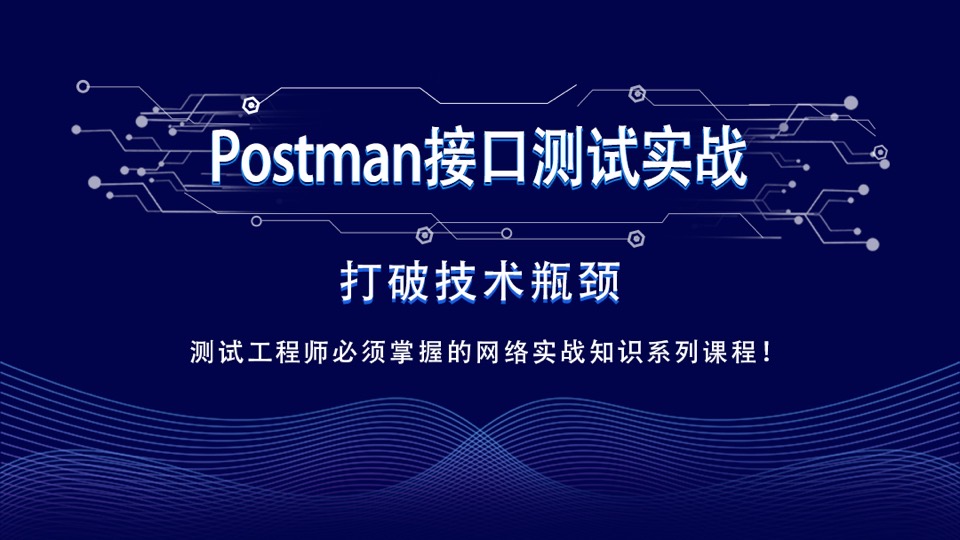 Postman接口测试实战

打破技术瓶颈

测试工程师必须掌握的网络实战知识系列课程！